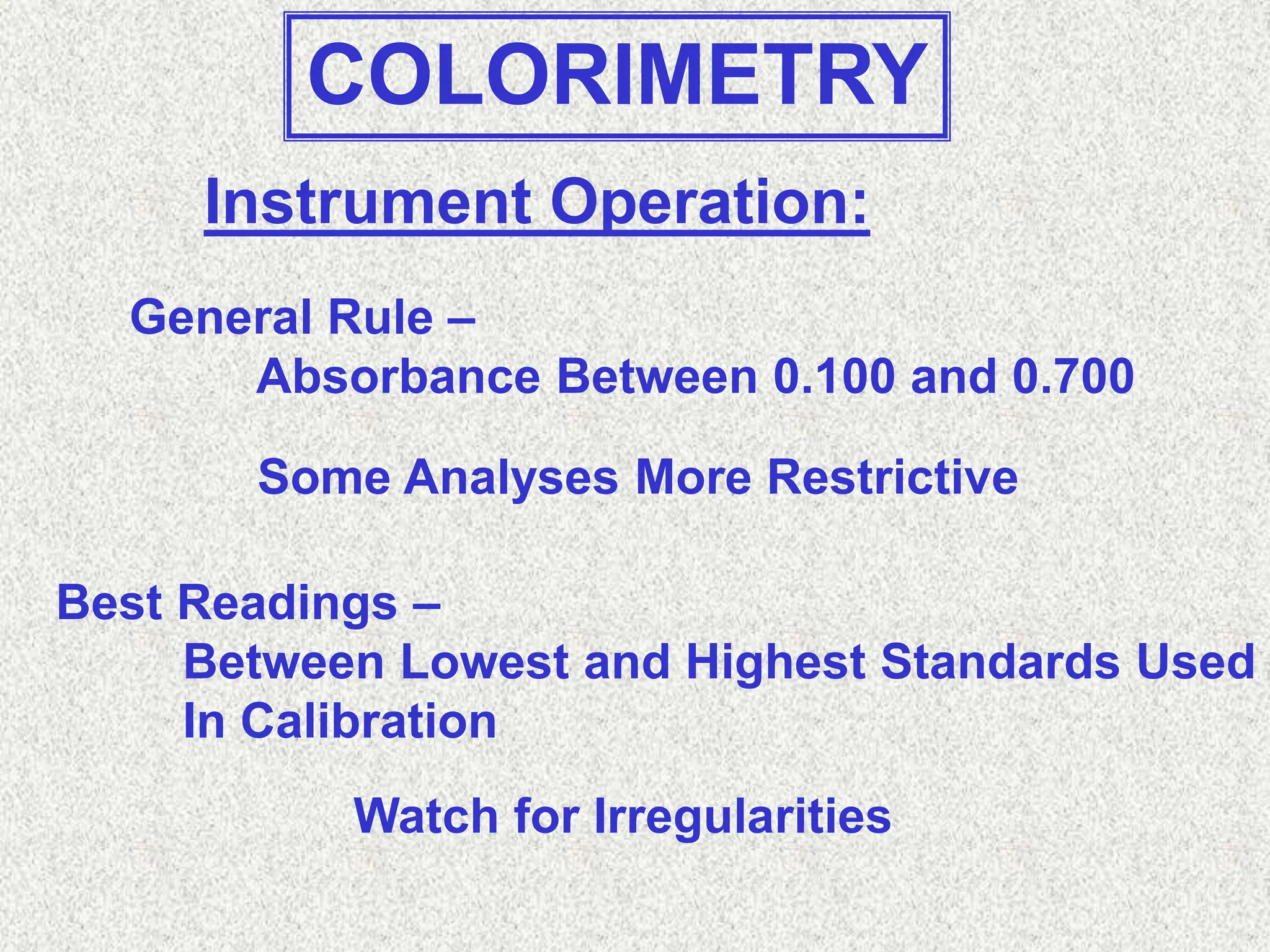 COLORIMETRY

Instrument Operation:

General Rule –
Absorbance Between 0.100 and 0.700

Some Analyses More Restrictive

Best Readings –
Between Lowest and Highest Standards Used In Calibration

Watch for Irregularities